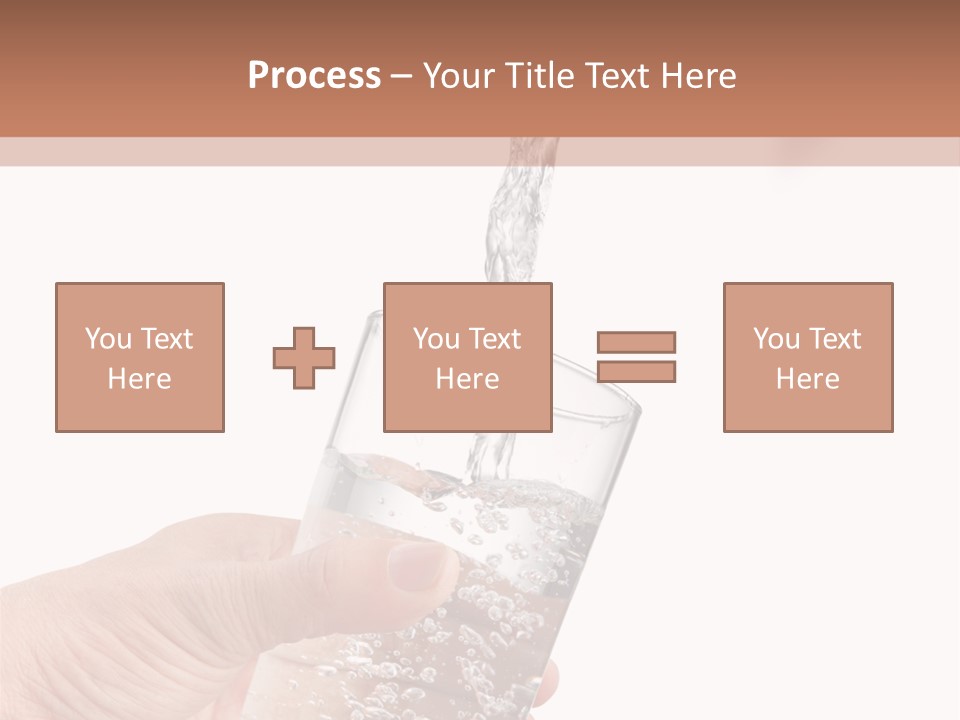 Process – Your Title Text Here

You Text Here

You Text Here

You Text Here